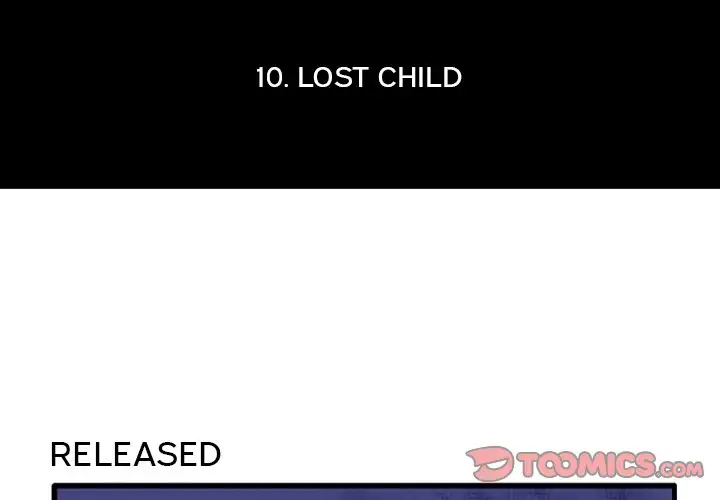 10. LOST CHILD

RELEASED

TOOMICS.com